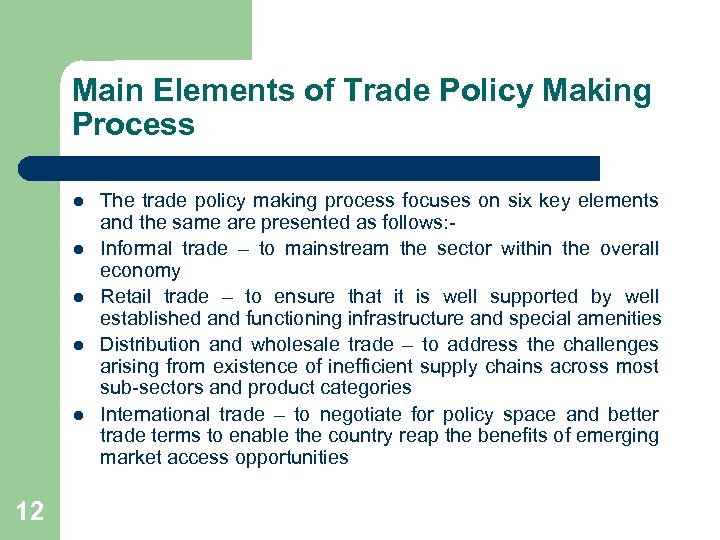 Main Elements of Trade Policy Making Process

- The trade policy making process focuses on six key elements and the same are presented as follows:-
- Informal trade – to mainstream the sector within the overall economy
- Retail trade – to ensure that it is well supported by well established and functioning infrastructure and special amenities
- Distribution and wholesale trade – to address the challenges arising from existence of inefficient supply chains across most sub-sectors and product categories
- International trade – to negotiate for policy space and better trade terms to enable the country reap the benefits of emerging market access opportunities

12